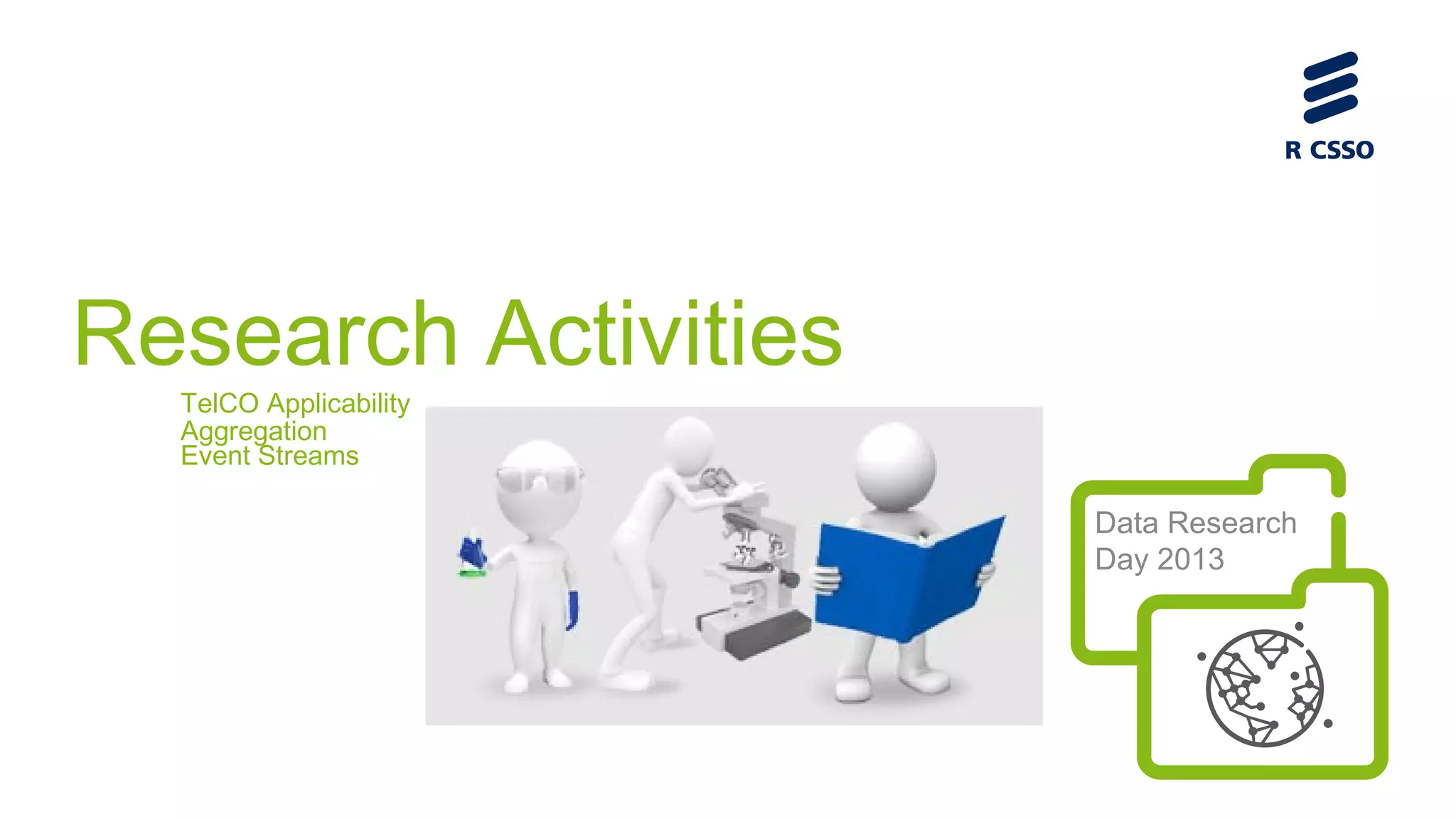 R CSSO

Research Activities

TelCO Applicability
Aggregation
Event Streams

Data Research Day 2013